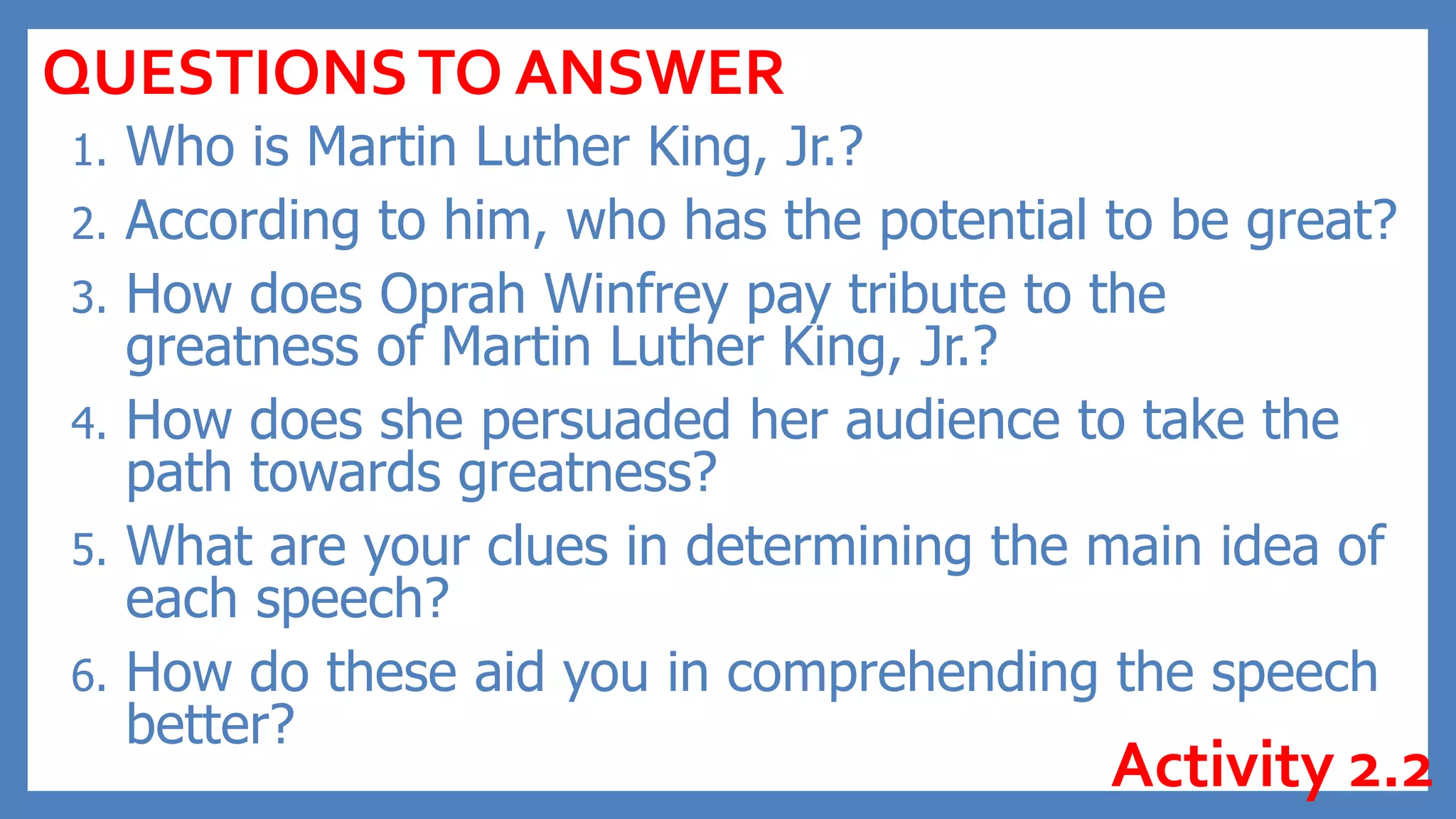 QUESTIONS TO ANSWER

1. Who is Martin Luther King, Jr.?
2. According to him, who has the potential to be great?
3. How does Oprah Winfrey pay tribute to the greatness of Martin Luther King, Jr.?
4. How does she persuaded her audience to take the path towards greatness?
5. What are your clues in determining the main idea of each speech?
6. How do these aid you in comprehending the speech better?

Activity 2.2